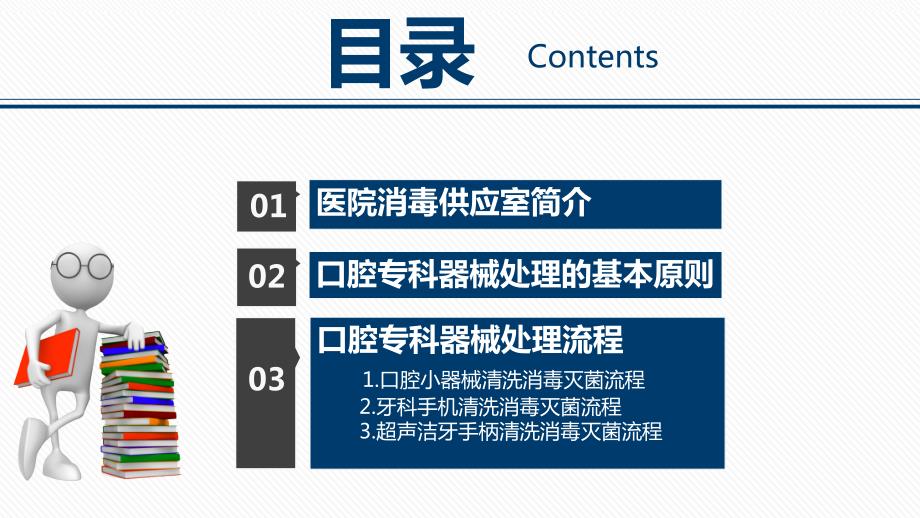 目录 Contents

01 医院消毒供应室简介

02 口腔专科器械处理的基本原则

03 口腔专科器械处理流程

1.口腔小器械清洗消毒灭菌流程
2.牙科手机清洗消毒灭菌流程
3.超声洁牙手柄清洗消毒灭菌流程